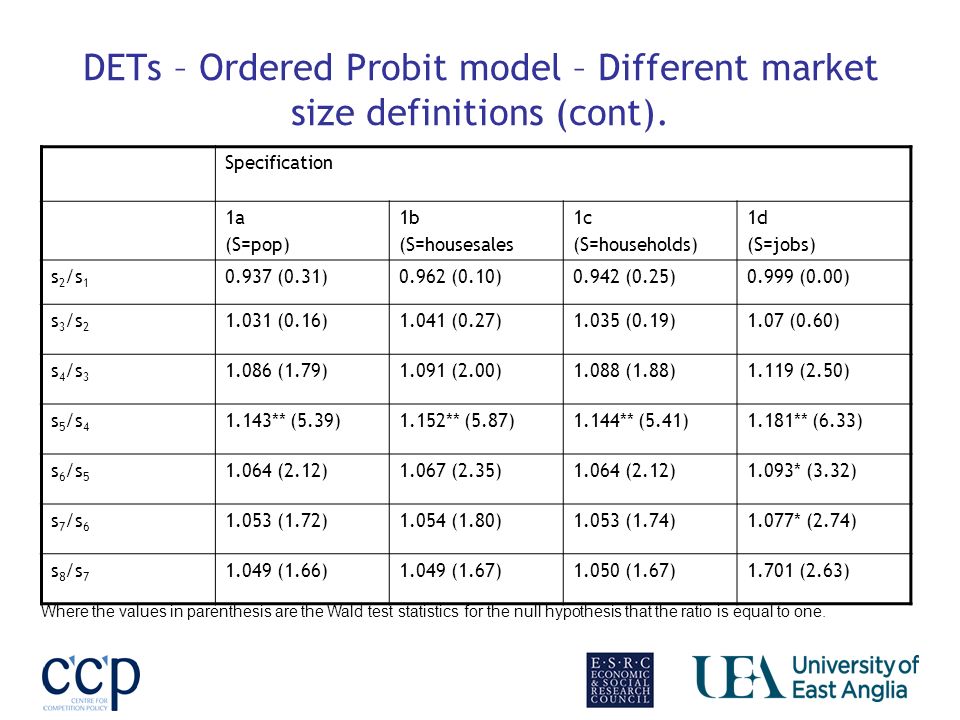 DETs – Ordered Probit model – Different market size definitions (cont).

| | Specification | | | |
|---|---|---|---|---|
| | 1a (S=pop) | 1b (S=housesales | 1c (S=households) | 1d (S=jobs) |
| $s_2/s_1$ | 0.937 (0.31) | 0.962 (0.10) | 0.942 (0.25) | 0.999 (0.00) |
| $s_3/s_2$ | 1.031 (0.16) | 1.041 (0.27) | 1.035 (0.19) | 1.07 (0.60) |
| $s_4/s_3$ | 1.086 (1.79) | 1.091 (2.00) | 1.088 (1.88) | 1.119 (2.50) |
| $s_5/s_4$ | 1.143** (5.39) | 1.152** (5.87) | 1.144** (5.41) | 1.181** (6.33) |
| $s_6/s_5$ | 1.064 (2.12) | 1.067 (2.35) | 1.064 (2.12) | 1.093* (3.32) |
| $s_7/s_6$ | 1.053 (1.72) | 1.054 (1.80) | 1.053 (1.74) | 1.077* (2.74) |
| $s_8/s_7$ | 1.049 (1.66) | 1.049 (1.67) | 1.050 (1.67) | 1.701 (2.63) |

Where the values in parenthesis are the Wald test statistics for the null hypothesis that the ratio is equal to one.

ccp CENTRE FOR COMPETITION POLICY

E·S·R·C ECONOMIC & SOCIAL RESEARCH COUNCIL

UEA University of East Anglia